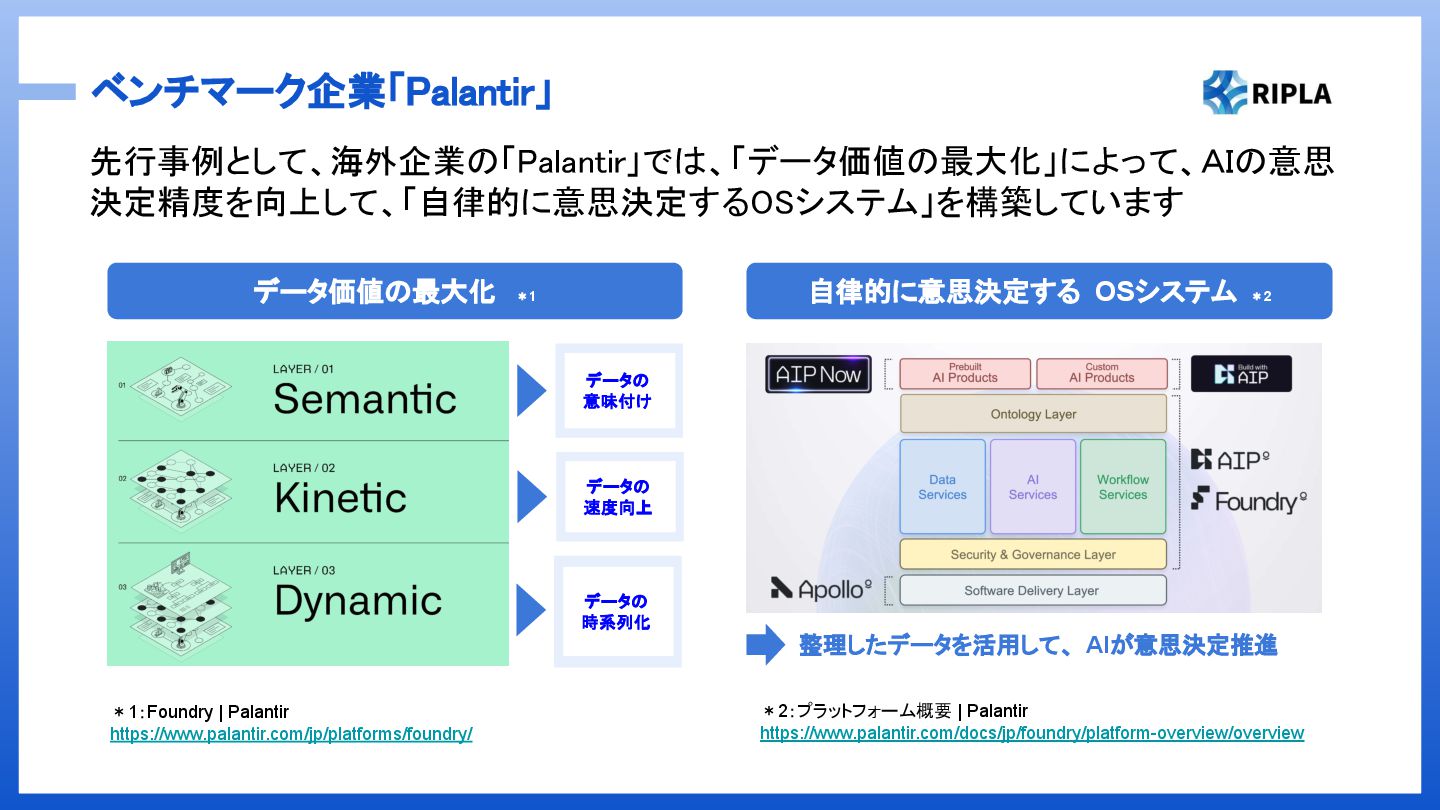 ベンチマーク企業「Palantir」

RIPLA

先行事例として、海外企業の「Palantir」では、「データ価値の最大化」によって、AIの意思決定精度を向上して、「自律的に意思決定するOSシステム」を構築しています

データ価値の最大化 ＊1

01
LAYER / 01
Semantic

データの意味付け

02
LAYER / 02
Kinetic

データの速度向上

03
LAYER / 03
Dynamic

データの時系列化

＊1：Foundry | Palantir
https://www.palantir.com/jp/platforms/foundry/

自律的に意思決定する OSシステム ＊2

AIP Now

Prebuilt AI Products

Custom AI Products

Build with AIP

Ontology Layer

Data Services

AI Services

Workflow Services

AIP

Foundry

Security & Governance Layer

Apollo

Software Delivery Layer

整理したデータを活用して、AIが意思決定推進

＊2：プラットフォーム概要 | Palantir
https://www.palantir.com/docs/jp/foundry/platform-overview/overview